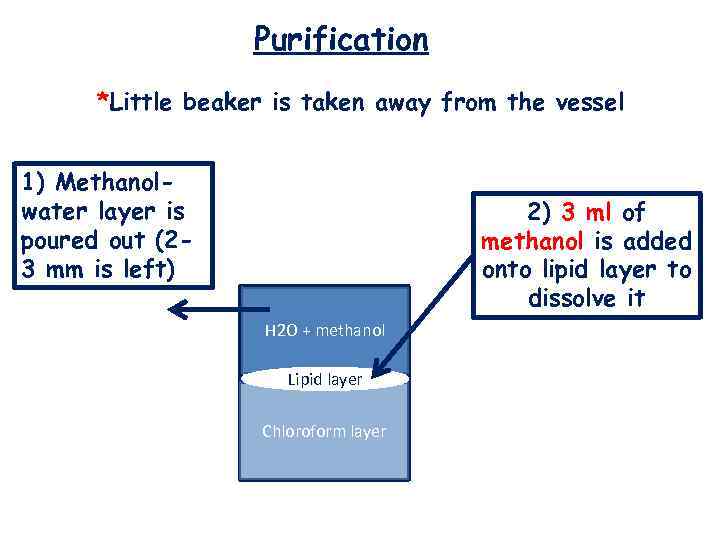 Purification

*Little beaker is taken away from the vessel

1) Methanol-water layer is poured out (2-3 mm is left)

2) 3 ml of methanol is added onto lipid layer to dissolve it

H2O + methanol

Lipid layer

Chloroform layer